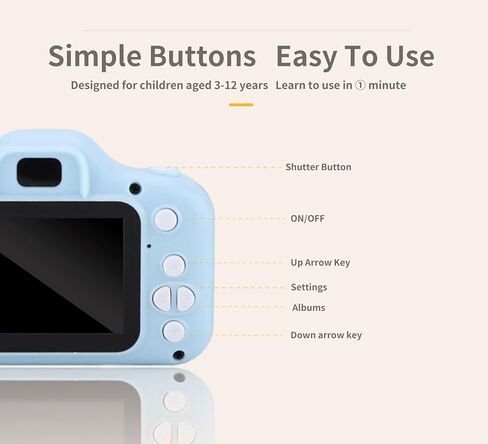 Simple Buttons Easy To Use

Designed for children aged 3-12 years Learn to use in ① minute

Shutter Button

ON/OFF

Up Arrow Key

Settings

Albums

Down arrow key